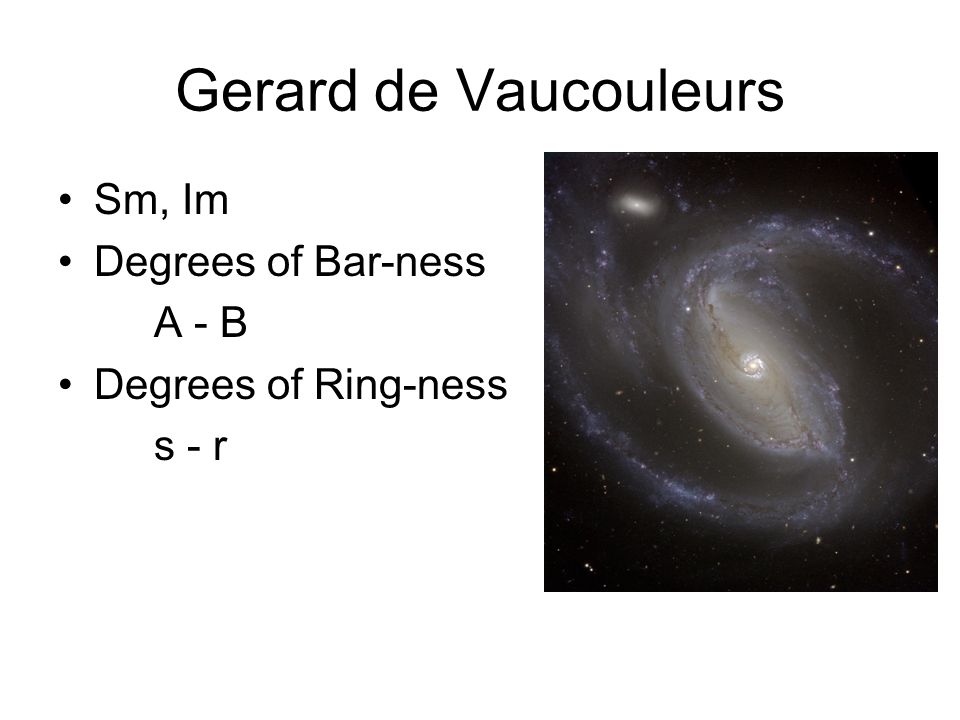 Gerard de Vaucouleurs

• Sm, Im
• Degrees of Bar-ness
A - B
• Degrees of Ring-ness
s - r